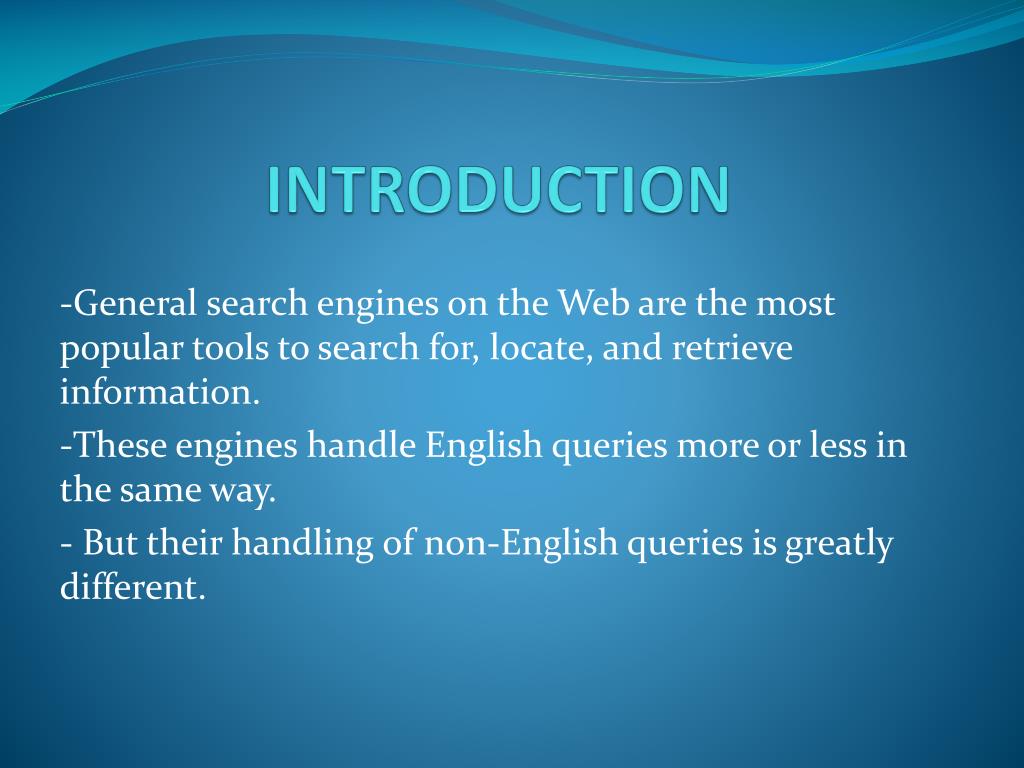 INTRODUCTION

-General search engines on the Web are the most popular tools to search for, locate, and retrieve information.

-These engines handle English queries more or less in the same way.

- But their handling of non-English queries is greatly different.